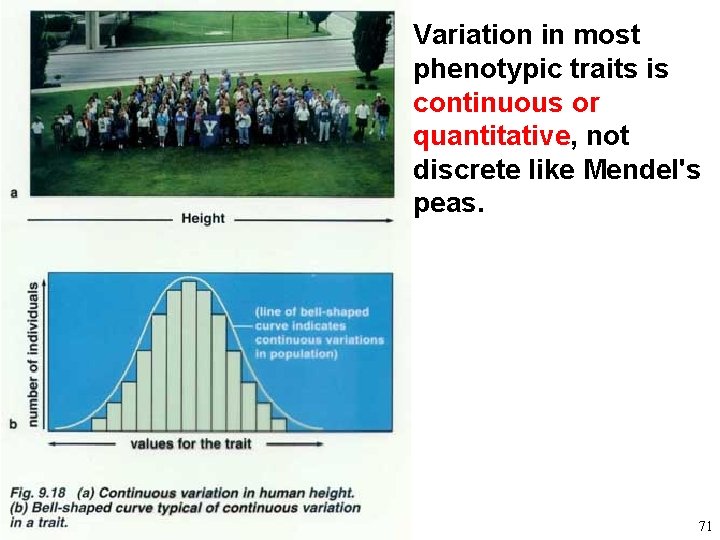 Y

a

Height

number of individuals

(line of bell-shaped curve indicates continuous variations in population)

b

values for the trait

Fig. 9.18 (a) Continuous variation in human height. (b) Bell-shaped curve typical of continuous variation in a trait.

Variation in most phenotypic traits is continuous or quantitative, not discrete like Mendel's peas.

71